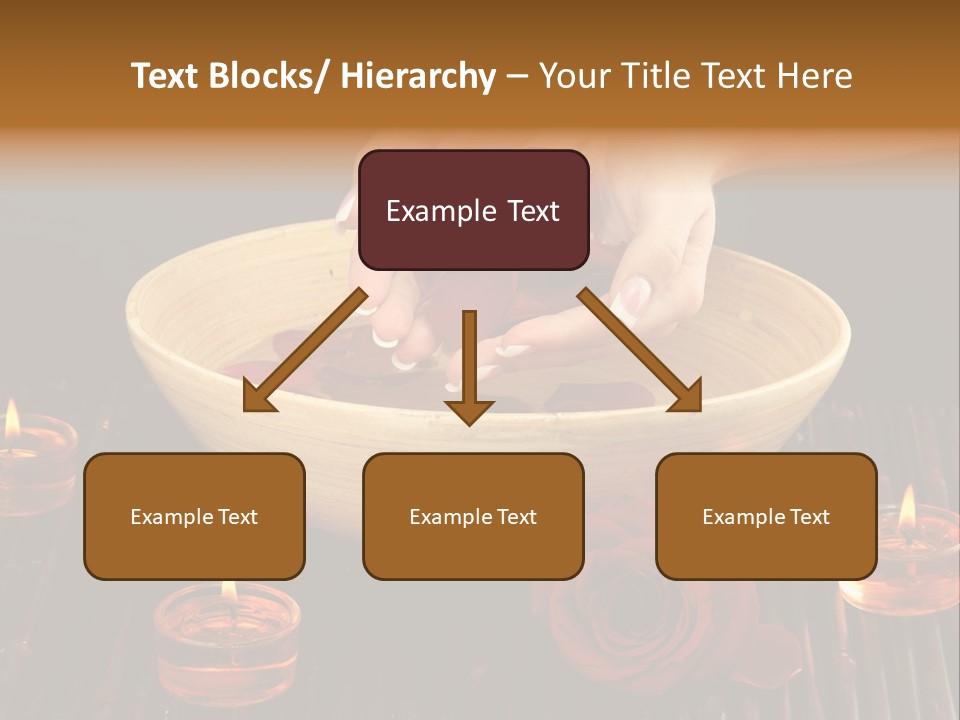 Text Blocks/ Hierarchy – Your Title Text Here

Example Text

Example Text

Example Text

Example Text